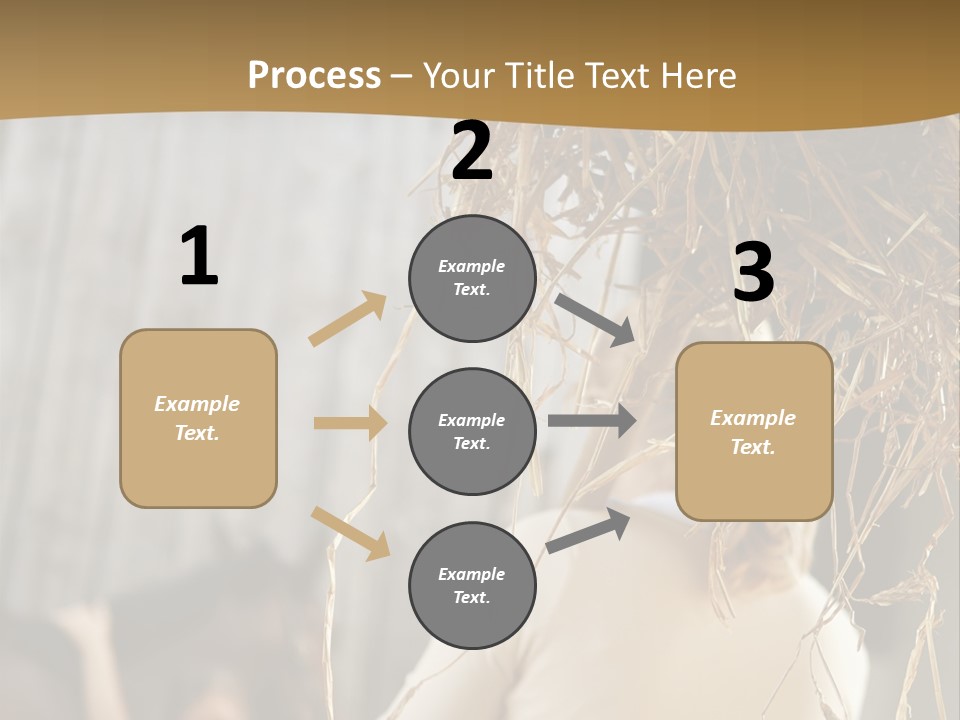 Process – Your Title Text Here

1

Example Text.

2

Example Text.

Example Text.

Example Text.

3

Example Text.